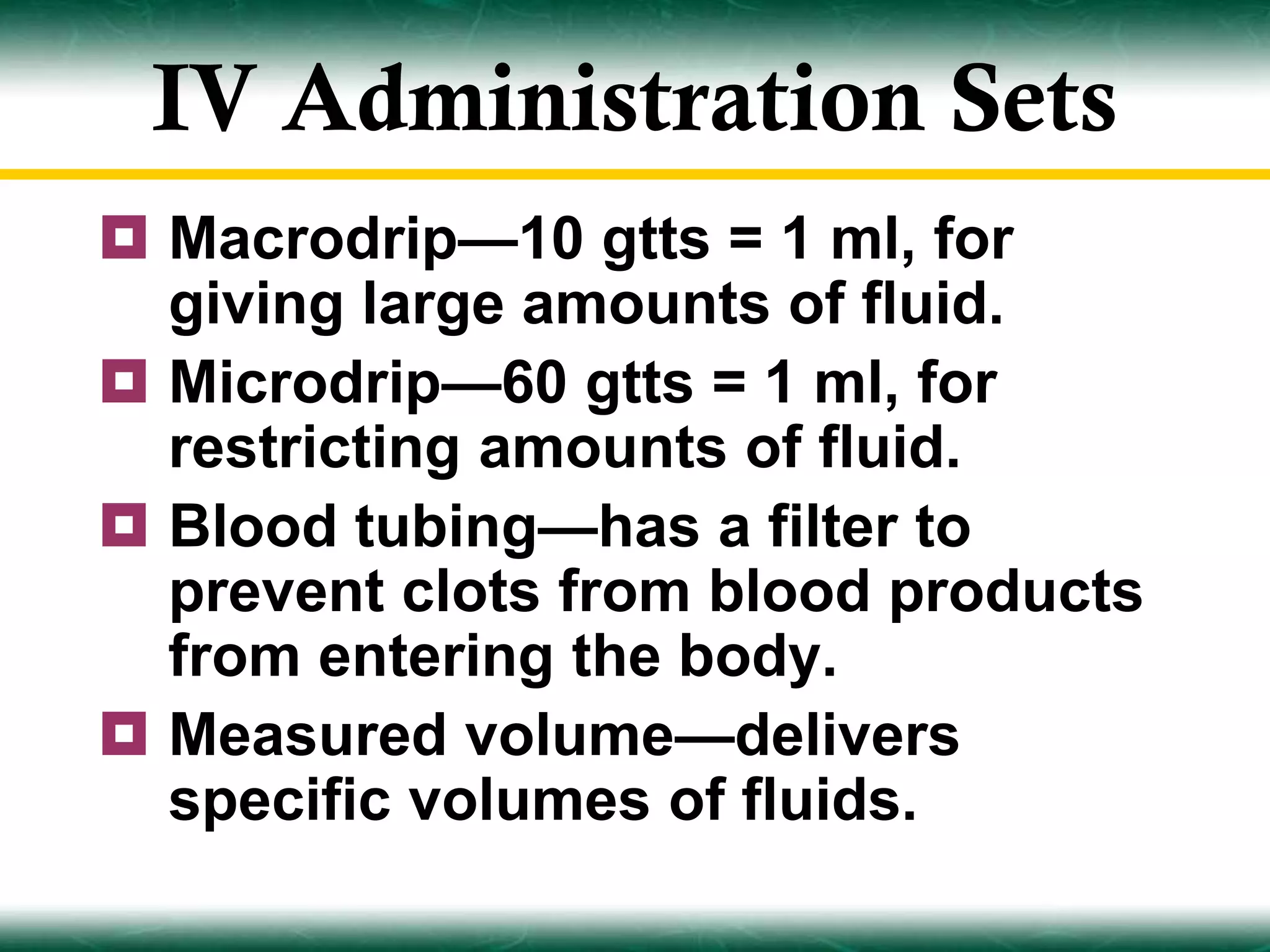 IV Administration Sets

Macrodrip—10 gtts = 1 ml, for giving large amounts of fluid.

Microdrip—60 gtts = 1 ml, for restricting amounts of fluid.

Blood tubing—has a filter to prevent clots from blood products from entering the body.

Measured volume—delivers specific volumes of fluids.